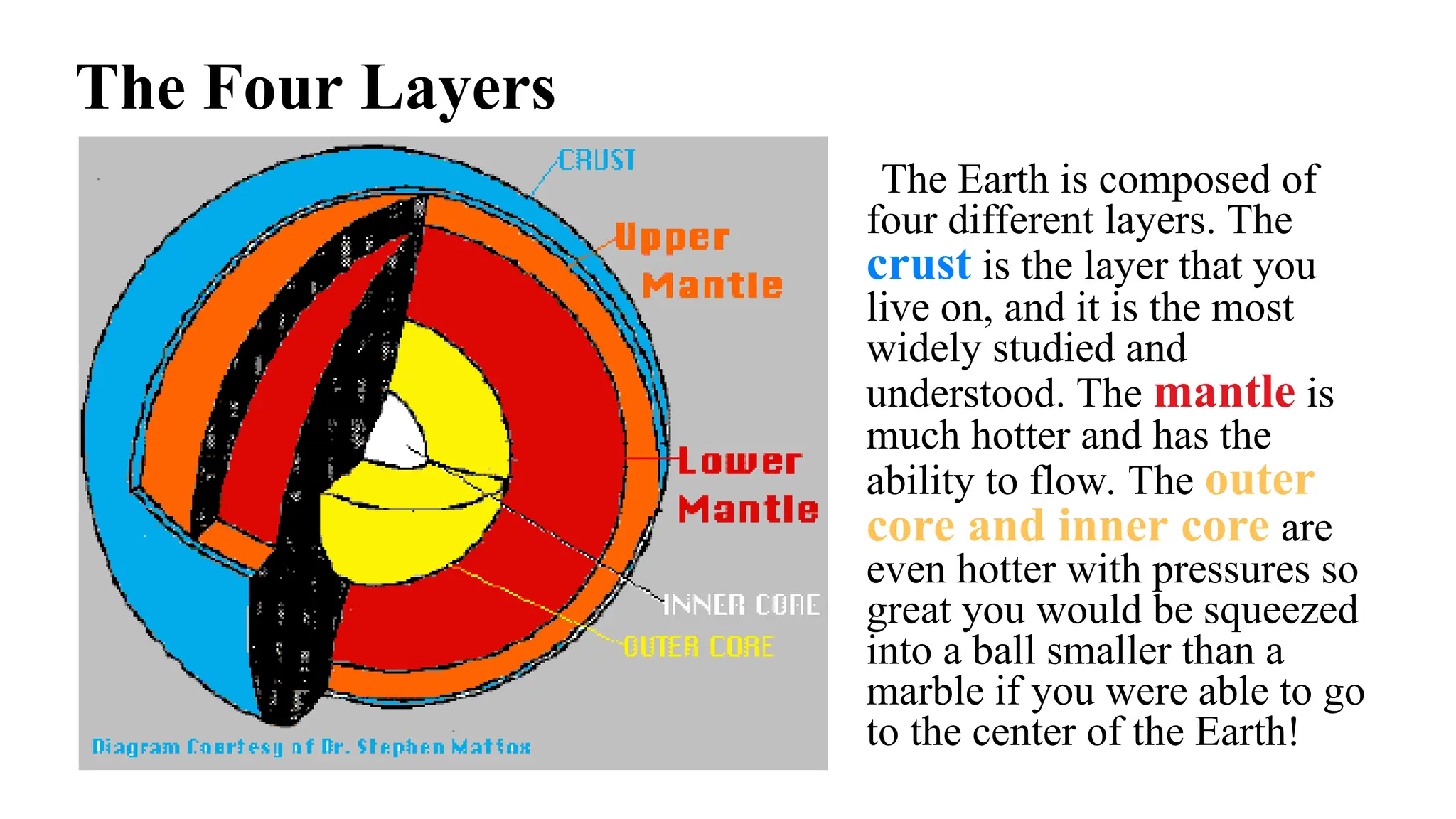 The Four Layers

CRUST

Upper Mantle

Lower Mantle

INNER CORE

OUTER CORE

Diagram Courtesy of Dr. Stephen Mattox

The Earth is composed of four different layers. The crust is the layer that you live on, and it is the most widely studied and understood. The mantle is much hotter and has the ability to flow. The outer core and inner core are even hotter with pressures so great you would be squeezed into a ball smaller than a marble if you were able to go to the center of the Earth!